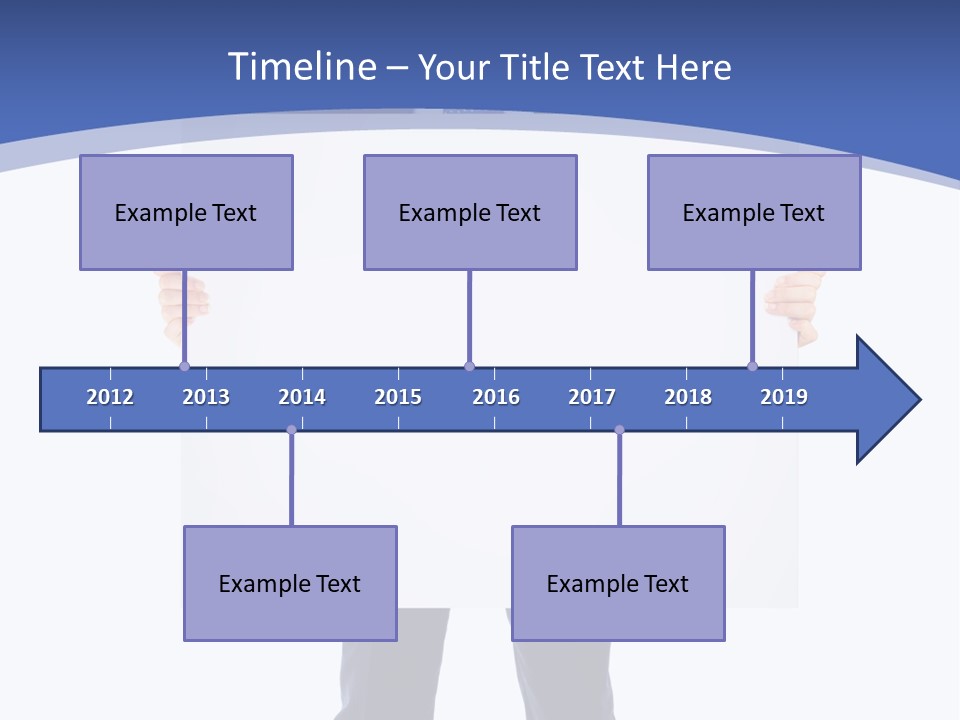 Timeline – Your Title Text Here

Example Text

Example Text

Example Text

2012 2013 2014 2015 2016 2017 2018 2019

Example Text

Example Text